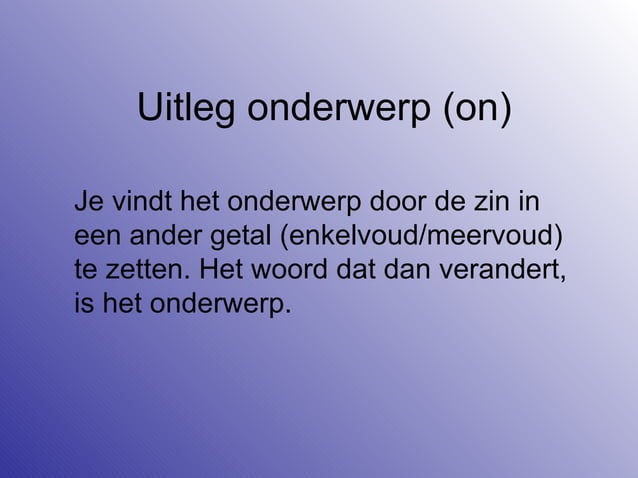 Uitleg onderwerp (on)

Je vindt het onderwerp door de zin in een ander getal (enkelvoud/meervoud) te zetten. Het woord dat dan verandert, is het onderwerp.